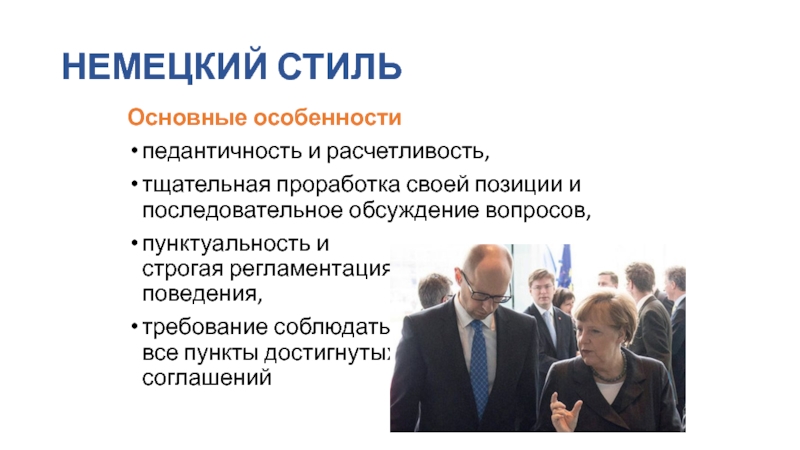 НЕМЕЦКИЙ СТИЛЬ

Основные особенности

• педантичность и расчетливость,

• тщательная проработка своей позиции и последовательное обсуждение вопросов,

• пунктуальность и строгая регламентация поведения,

• требование соблюдать все пункты достигнутых соглашений